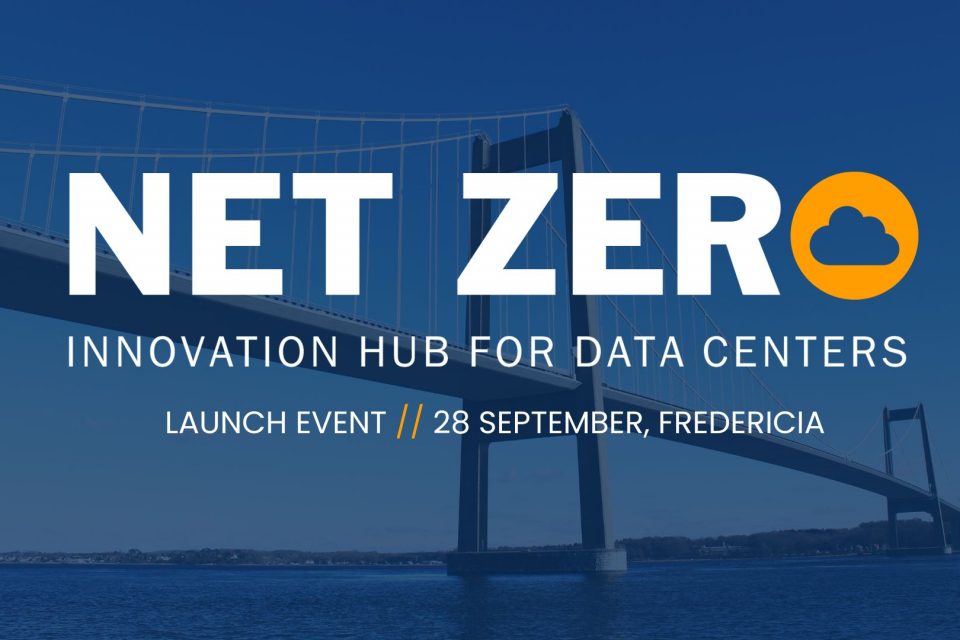 NET ZERO

INNOVATION HUB FOR DATA CENTERS

LAUNCH EVENT // 28 SEPTEMBER, FREDERICIA